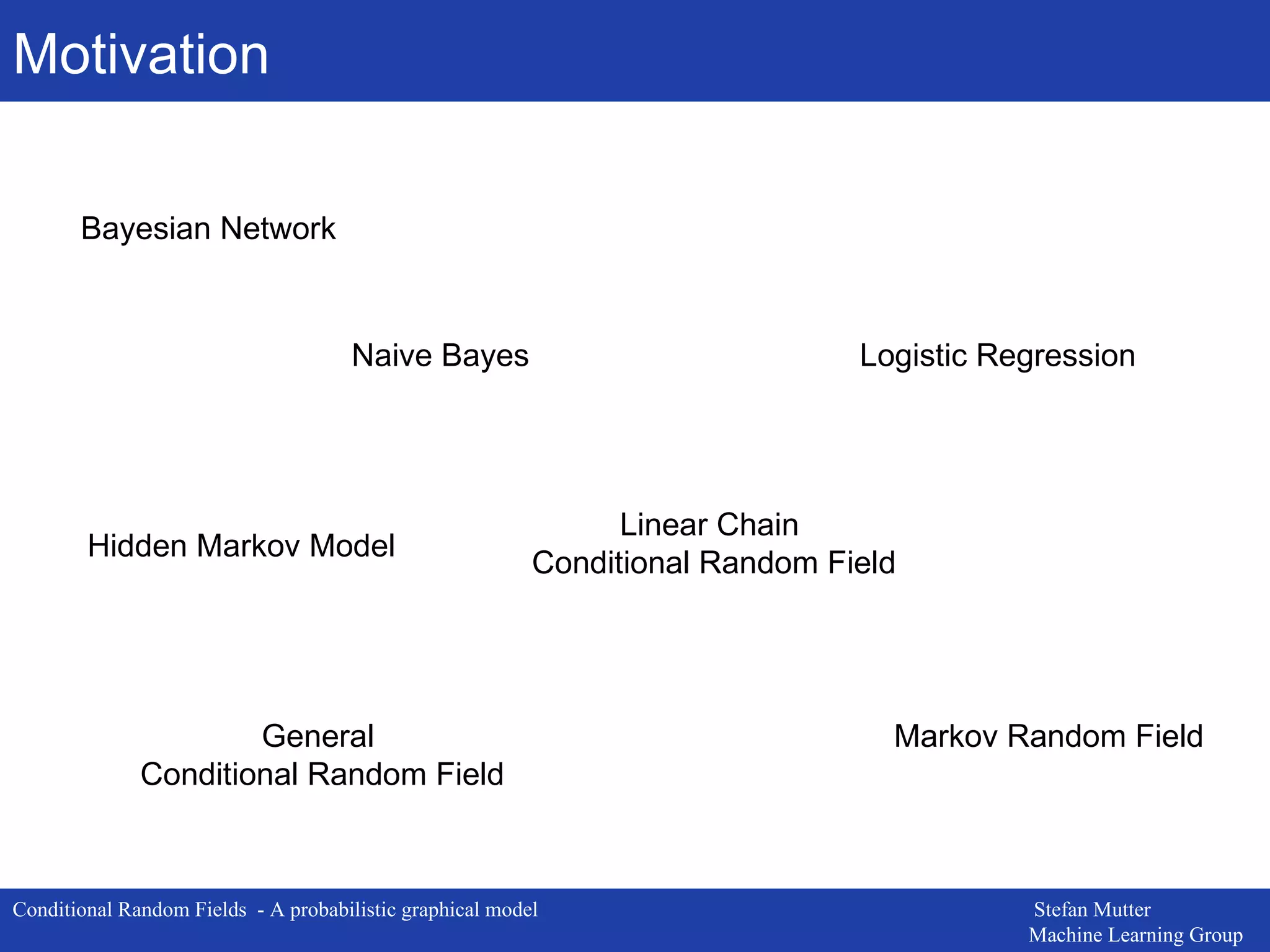 Motivation

Bayesian Network

Naive Bayes

Logistic Regression

Hidden Markov Model

Linear Chain
Conditional Random Field

General
Conditional Random Field

Markov Random Field

Conditional Random Fields - A probabilistic graphical model

Stefan Mutter
Machine Learning Group